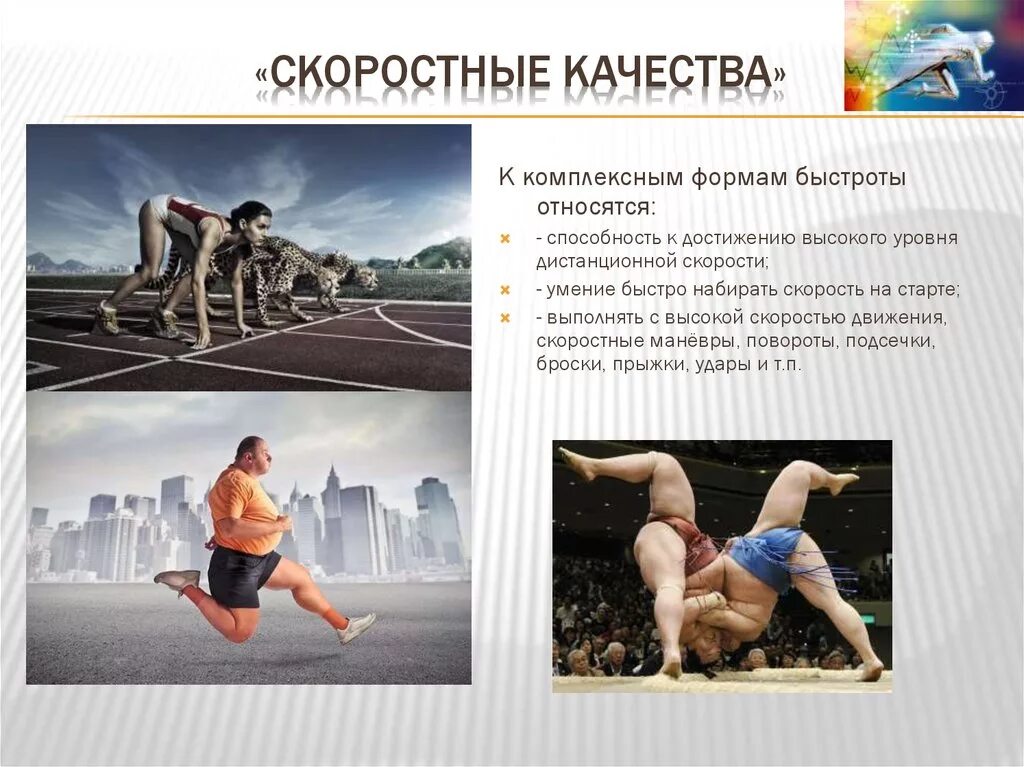 «СКОРОСТНЫЕ КАЧЕСТВА»

К комплексным формам быстроты относятся:

- способность к достижению высокого уровня дистанционной скорости;
- умение быстро набирать скорость на старте;
- выполнять с высокой скоростью движения, скоростные манёвры, повороты, подсечки, броски, прыжки, удары и т.п.